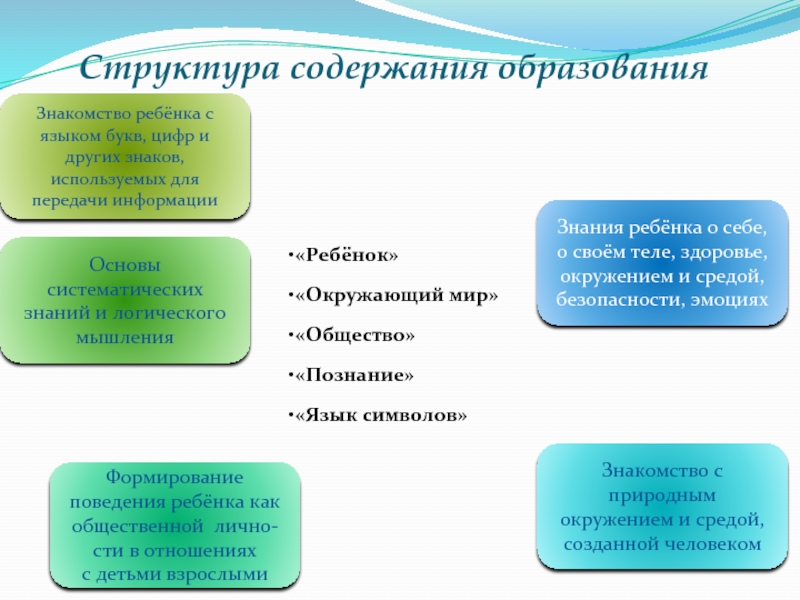 Структура содержания образования

Знакомство ребёнка с языком букв, цифр и других знаков, используемых для передачи информации

Основы систематических знаний и логического мышления

•«Ребёнок»

•«Окружающий мир»

•«Общество»

•«Познание»

•«Язык символов»

Знания ребёнка о себе, о своём теле, здоровье, окружением и средой, безопасности, эмоциях

Формирование поведения ребёнка как общественной личности в отношениях с детьми взрослыми

Знакомство с природным окружением и средой, созданной человеком